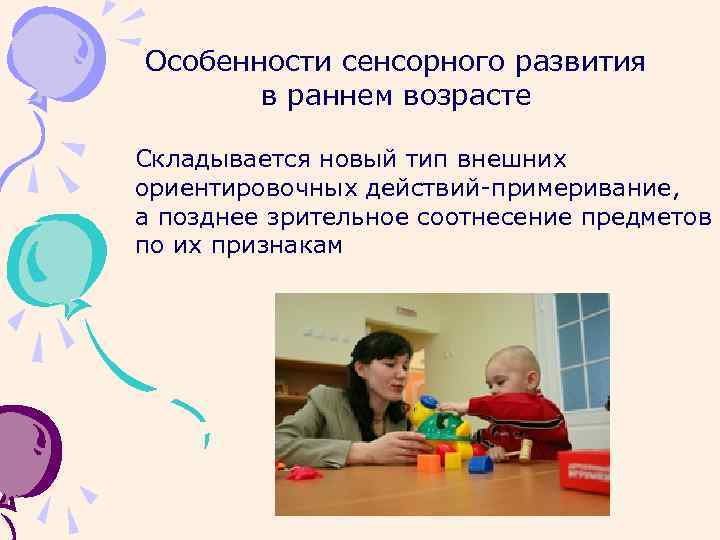 Особенности сенсорного развития в раннем возрасте

Складывается новый тип внешних ориентировочных действий-примеривание, а позднее зрительное соотнесение предметов по их признакам